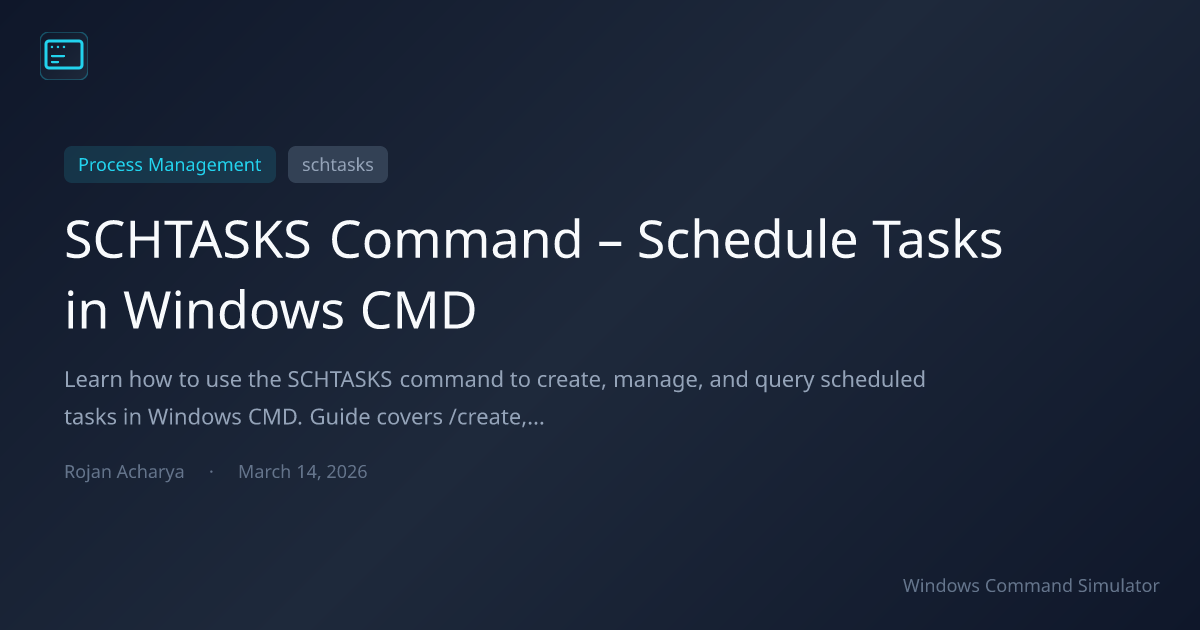 Process Management
schtasks

SCHTASKS Command – Schedule Tasks in Windows CMD

Learn how to use the SCHTASKS command to create, manage, and query scheduled tasks in Windows CMD. Guide covers /create,...

Rojan Acharya · March 14, 2026

Windows Command Simulator